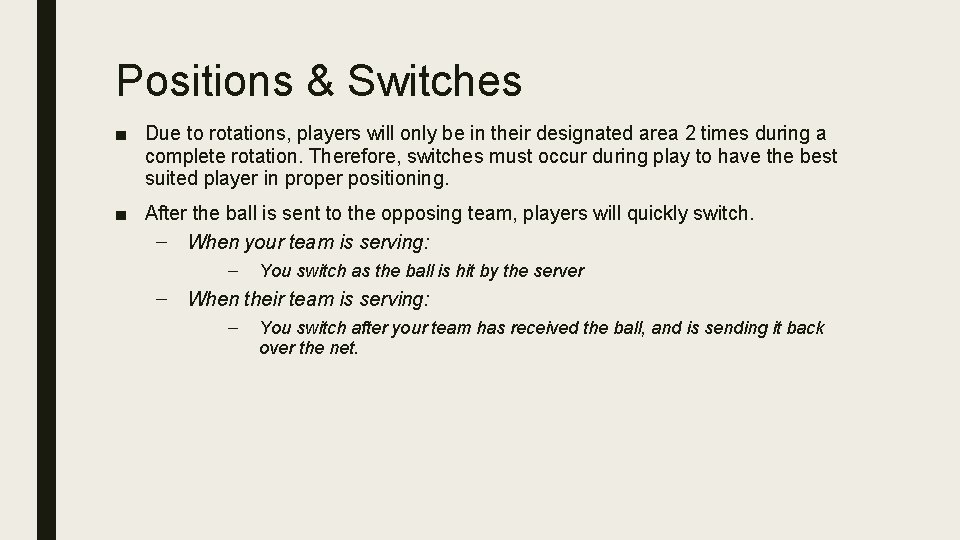 Positions & Switches

■ Due to rotations, players will only be in their designated area 2 times during a complete rotation. Therefore, switches must occur during play to have the best suited player in proper positioning.

■ After the ball is sent to the opposing team, players will quickly switch.

– When your team is serving:

– You switch as the ball is hit by the server

– When their team is serving:

– You switch after your team has received the ball, and is sending it back over the net.